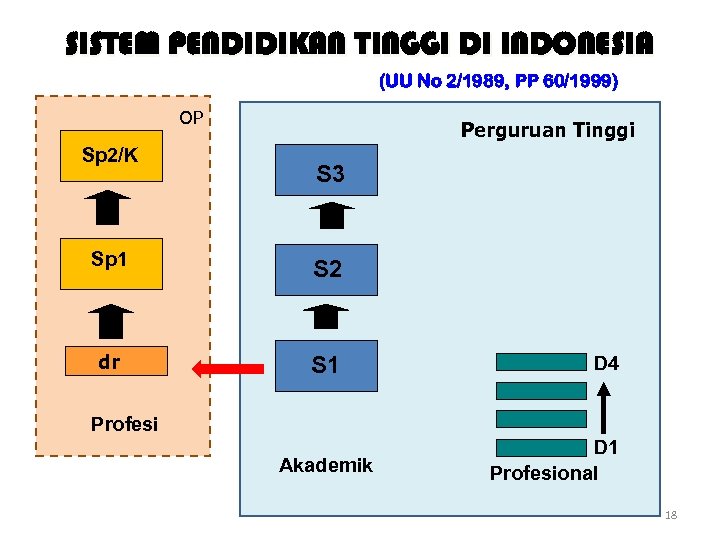 SISTEM PENDIDIKAN TINGGI DI INDONESIA

(UU No 2/1989, PP 60/1999)

OP

Sp2/K

Sp1

dr

Profesi

Perguruan Tinggi

S3

S2

S1

Akademik

D4

D1

Profesional

18